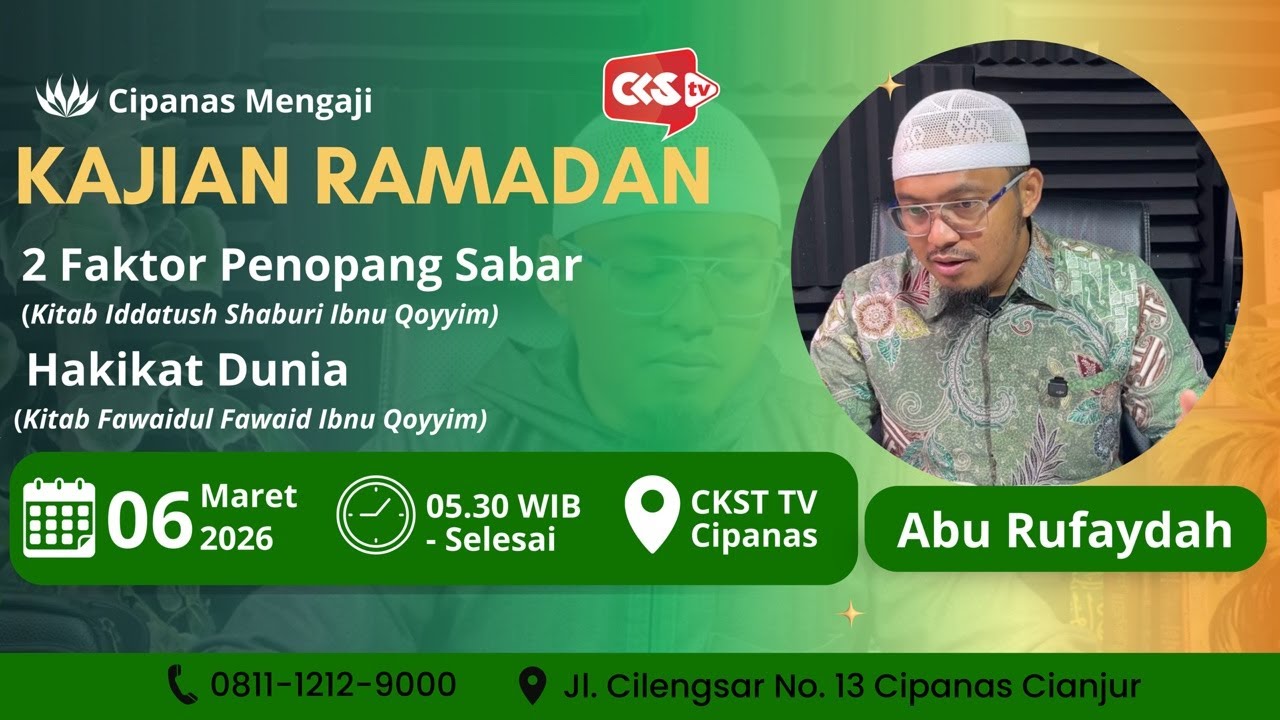 Cipanas Mengaji

CKS tv

KAJIAN RAMADAN

2 Faktor Penopang Sabar
(Kitab Iddatush Shaburi Ibnu Qoyyim)

Hakikat Dunia
(Kitab Fawaidul Fawaid Ibnu Qoyyim)

06 Maret 2026

05.30 WIB - Selesai

CKST TV Cipanas

Abu Rufaydah

0811-1212-9000

Jl. Cilengsar No. 13 Cipanas Cianjur